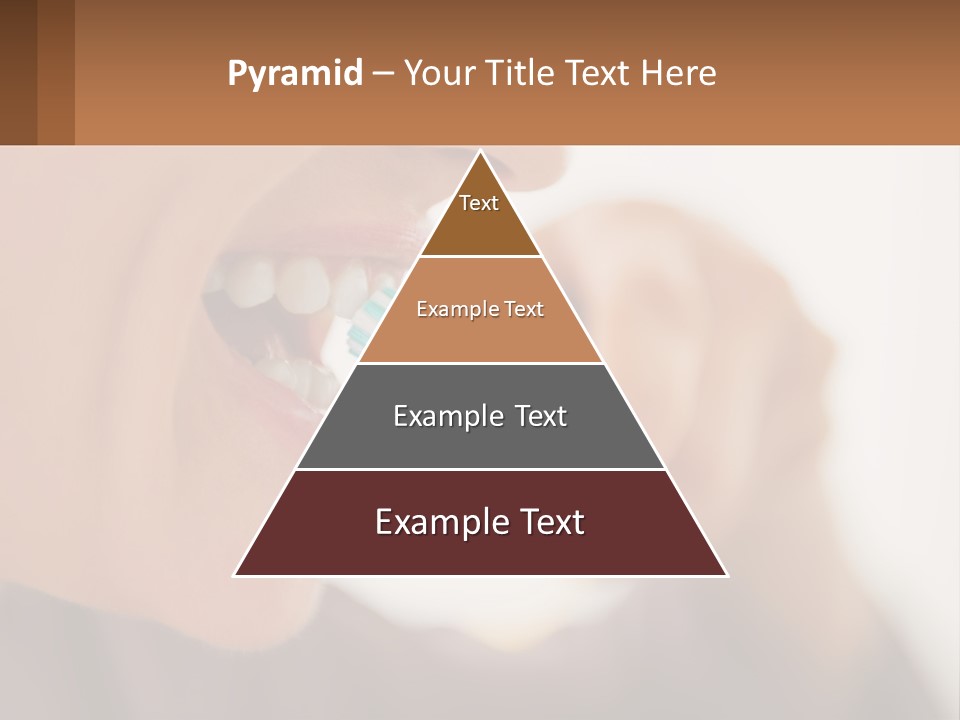 Pyramid – Your Title Text Here

Text

Example Text

Example Text

Example Text